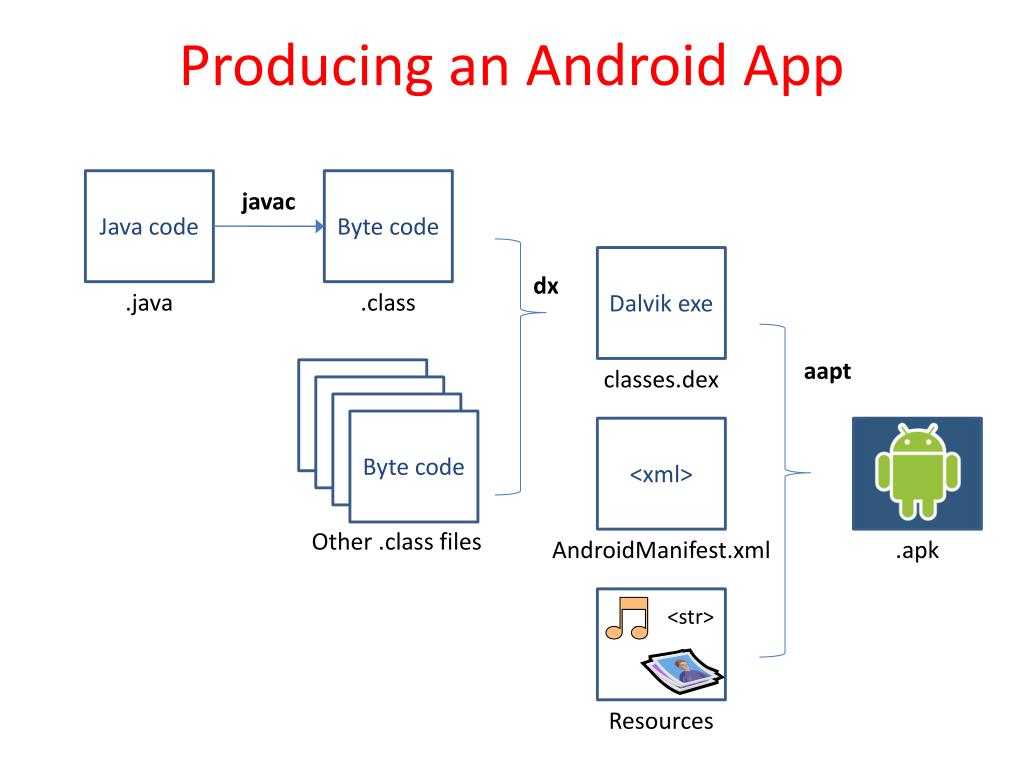 Producing an Android App

Java code

.java

javac

Byte code

.class

Byte code

Other .class files

dx

Dalvik exe

classes.dex

<xml>

AndroidManifest.xml

<str>

Resources

aapt

.apk